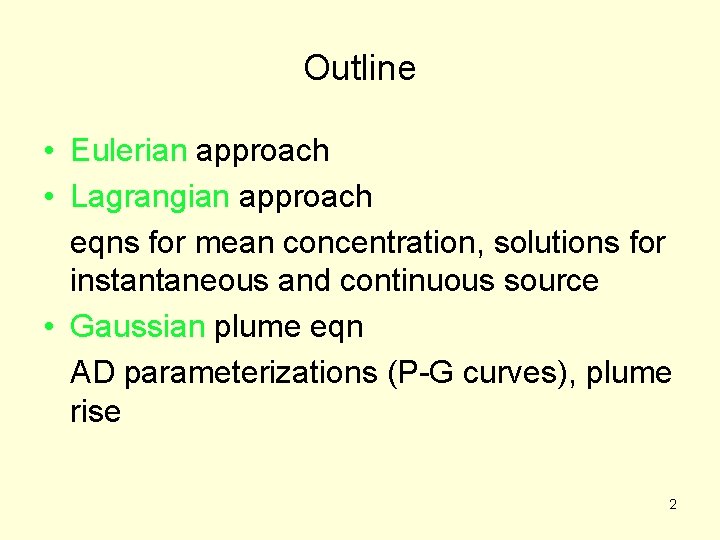 Outline

• Eulerian approach
• Lagrangian approach

eqns for mean concentration, solutions for instantaneous and continuous source

• Gaussian plume eqn

AD parameterizations (P-G curves), plume rise

2